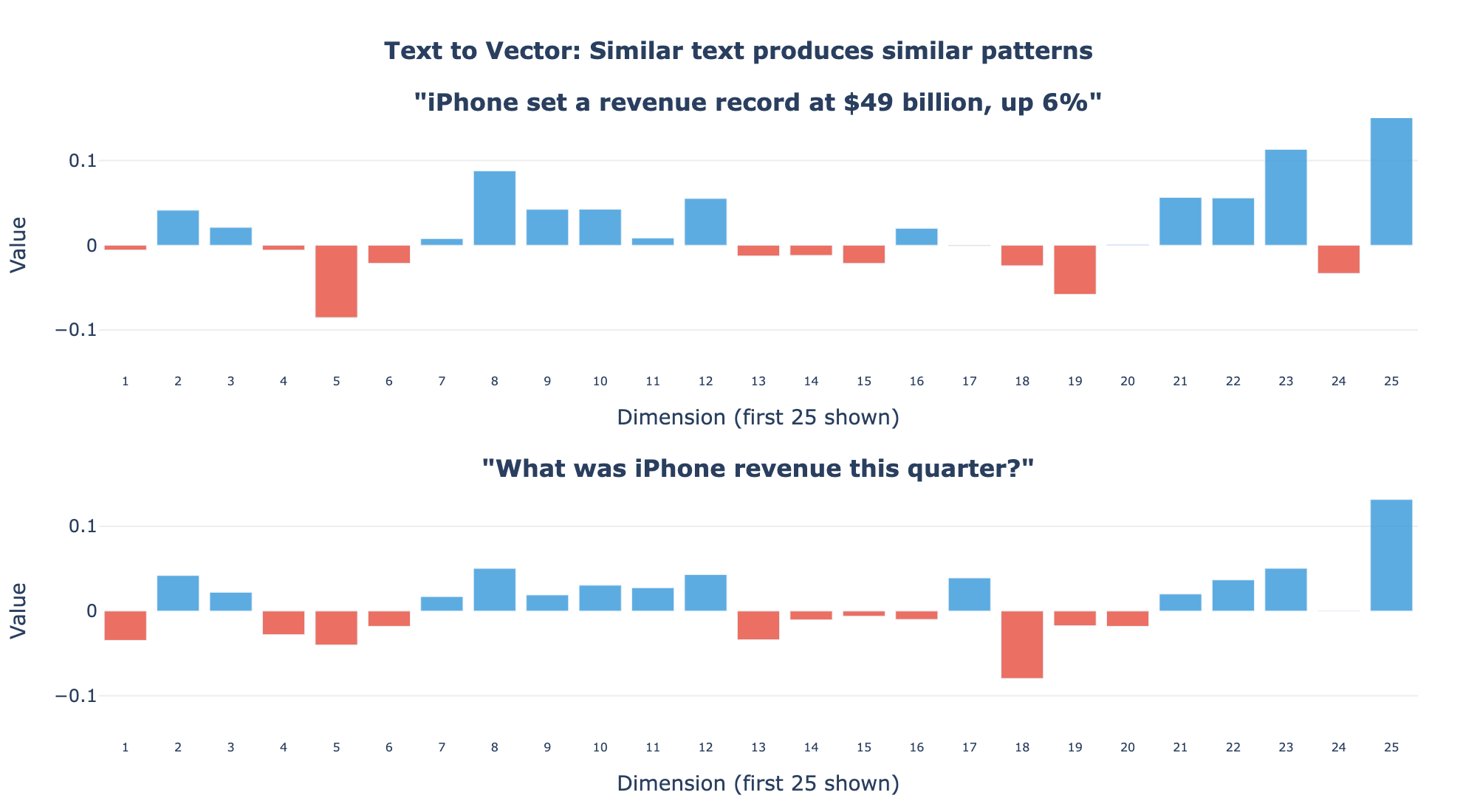 Text to Vector: Similar text produces similar patterns

"iPhone set a revenue record at $49 billion, up 6%"

Value

0.1

0

−0.1

1 2 3 4 5 6 7 8 9 10 11 12 13 14 15 16 17 18 19 20 21 22 23 24 25

Dimension (first 25 shown)

"What was iPhone revenue this quarter?"

Value

0.1

0

−0.1

1 2 3 4 5 6 7 8 9 10 11 12 13 14 15 16 17 18 19 20 21 22 23 24 25

Dimension (first 25 shown)